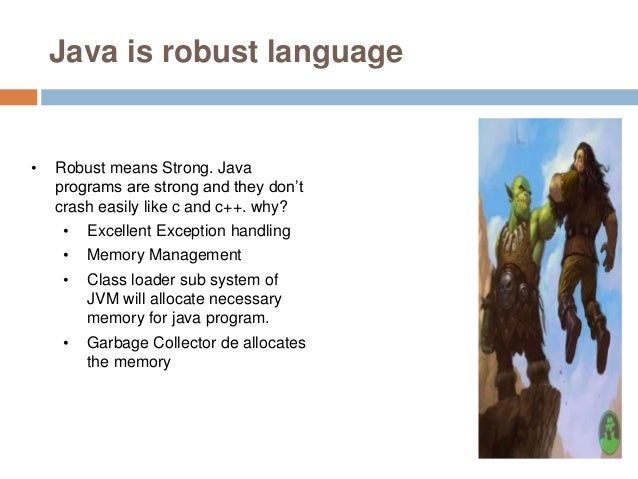 Java is robust language

• Robust means Strong. Java programs are strong and they don't crash easily like c and c++. why?
  • Excellent Exception handling
  • Memory Management
  • Class loader sub system of JVM will allocate necessary memory for java program.
  • Garbage Collector de allocates the memory